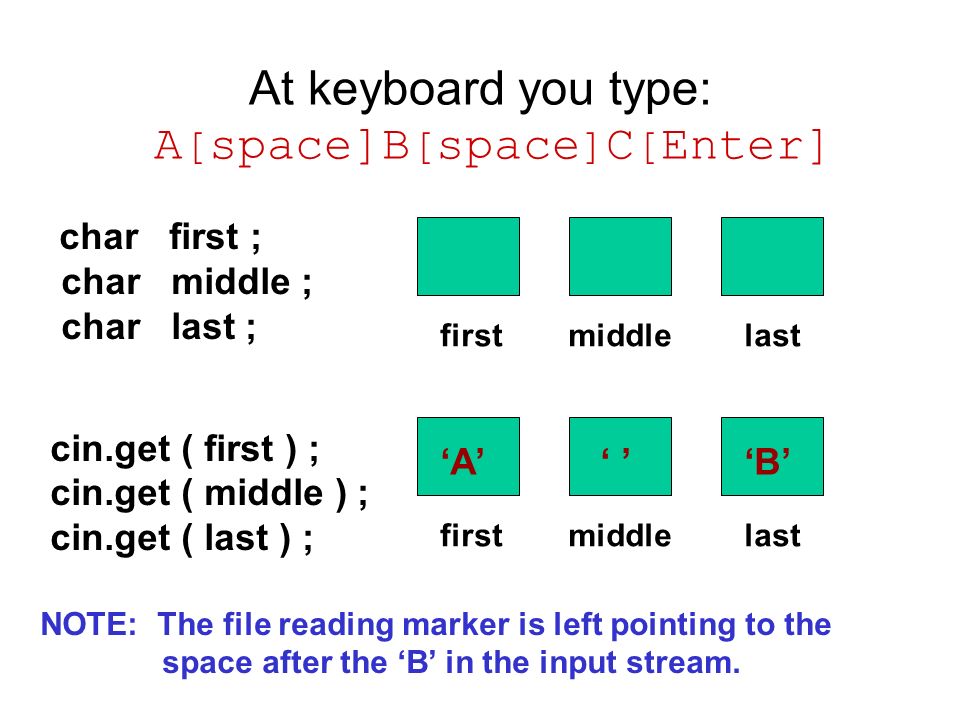 At keyboard you type:
A[space]B[space]C[Enter]

char first ;
char middle ;
char last ;

first middle last

cin.get ( first ) ;
cin.get ( middle ) ;
cin.get ( last ) ;

‘A’ ‘ ’ ‘B’

first middle last

NOTE: The file reading marker is left pointing to the space after the ‘B’ in the input stream.